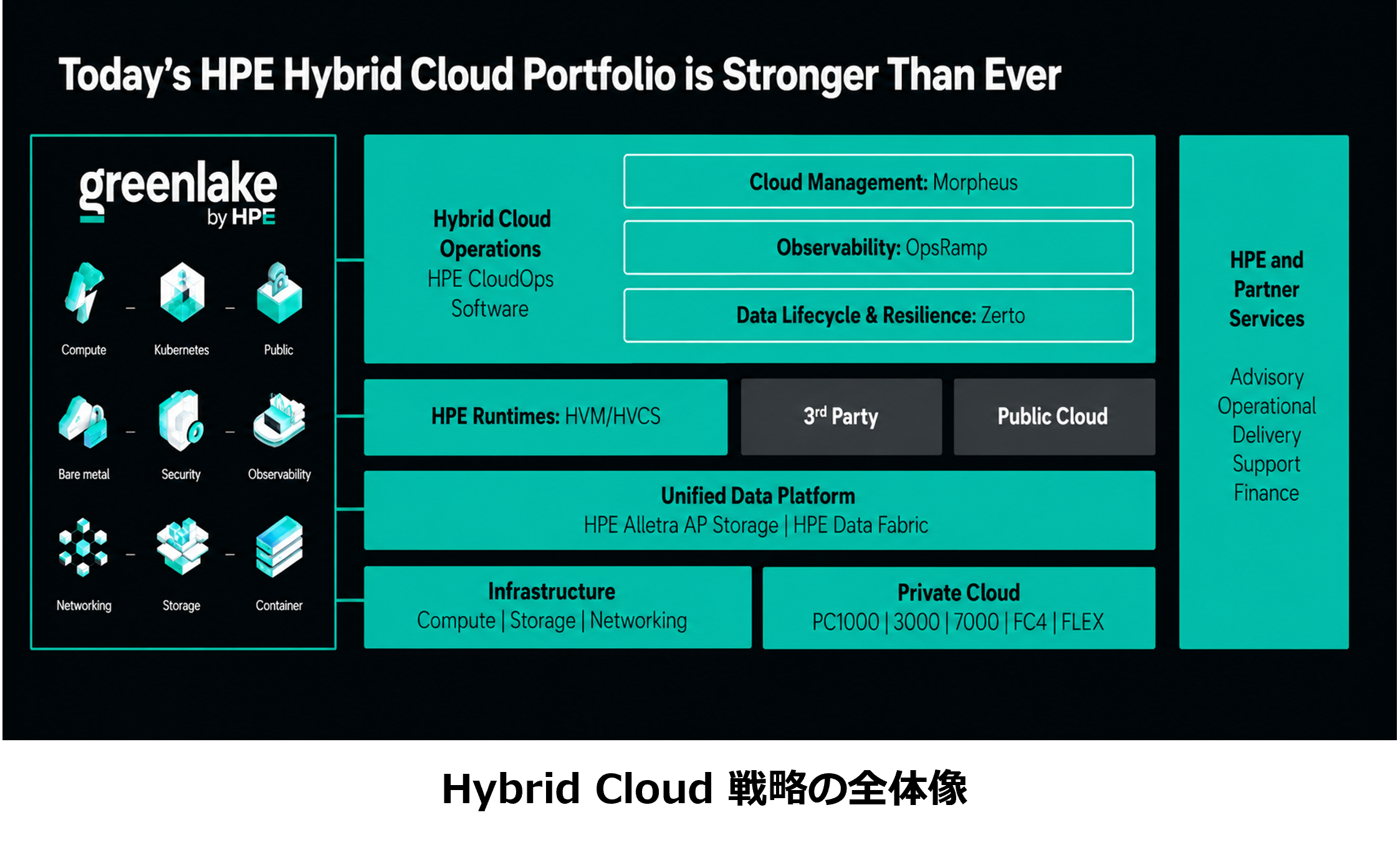 Today's HPE Hybrid Cloud Portfolio is Stronger Than Ever

greenlake by HPE

Compute

Kubernetes

Public

Bare metal

Security

Observability

Networking

Storage

Container

Hybrid Cloud Operations HPE CloudOps Software

Cloud Management: Morpheus

Observability: OpsRamp

Data Lifecycle & Resilience: Zerto

HPE Runtimes: HVM/HVCS

3rd Party

Public Cloud

Unified Data Platform
HPE Alletra AP Storage | HPE Data Fabric

Infrastructure
Compute | Storage | Networking

Private Cloud
PC1000 | 3000 | 7000 | FC4 | FLEX

HPE and Partner Services

Advisory
Operational
Delivery
Support
Finance

Hybrid Cloud 戦略の全体像